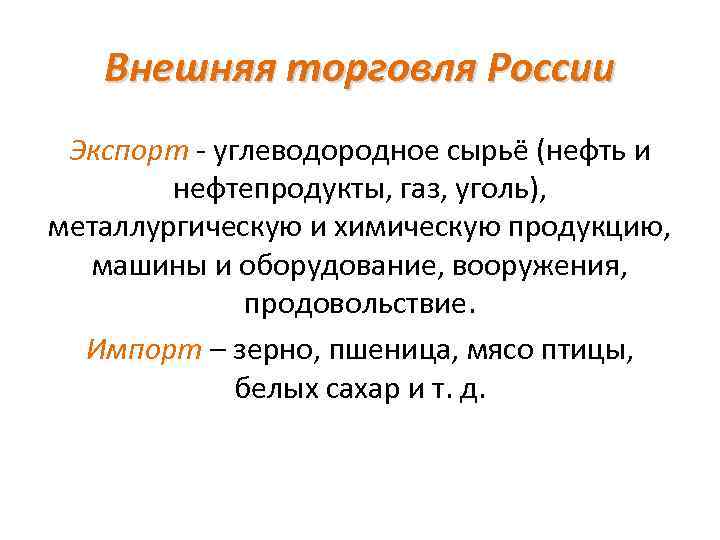 Внешняя торговля России

Экспорт - углеводородное сырьё (нефть и нефтепродукты, газ, уголь), металлургическую и химическую продукцию, машины и оборудование, вооружения, продовольствие.

Импорт – зерно, пшеница, мясо птицы, белых сахар и т. д.